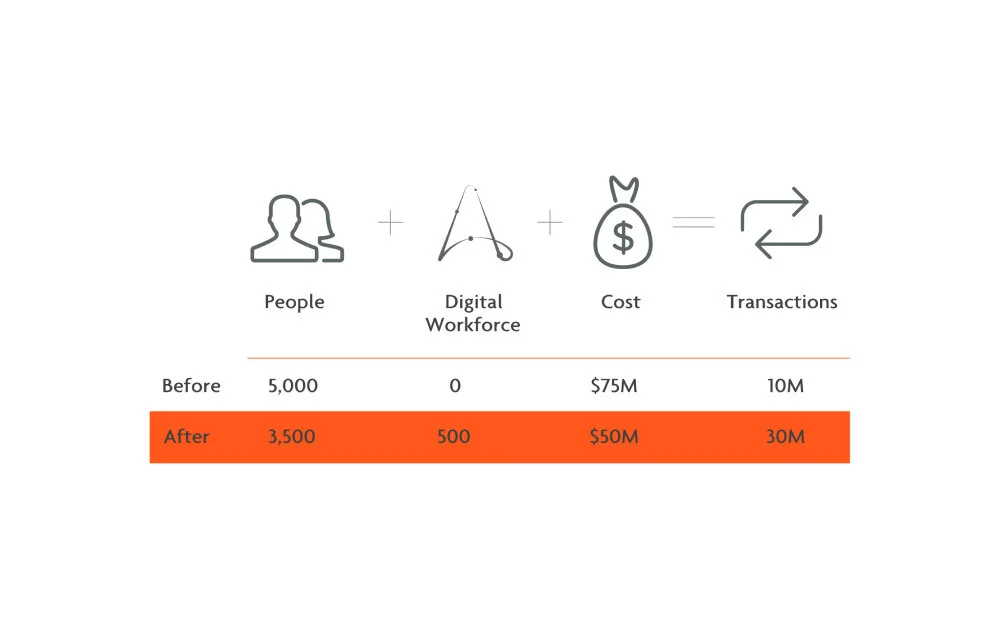 |  | People | Digital Workforce | Cost | Transactions |
|---|---|---|---|---|
| Before | 5,000 | 0 | \$75M | 10M |
| After | 3,500 | 500 | \$50M | 30M |